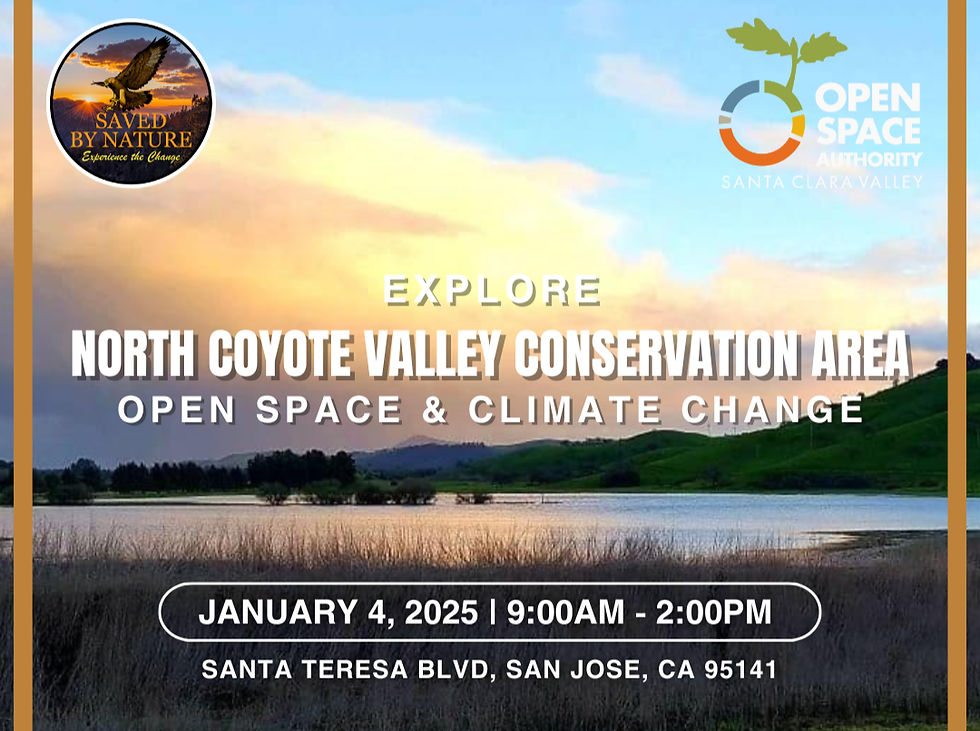 SAVED BY NATURE
Experience the Change

OPEN SPACE AUTHORITY
SANTA CLARA VALLEY

EXPLORE
NORTH COYOTE VALLEY CONSERVATION AREA
OPEN SPACE & CLIMATE CHANGE

JANUARY 4, 2025 | 9:00AM - 2:00PM
SANTA TERESA BLVD, SAN JOSE, CA 95141